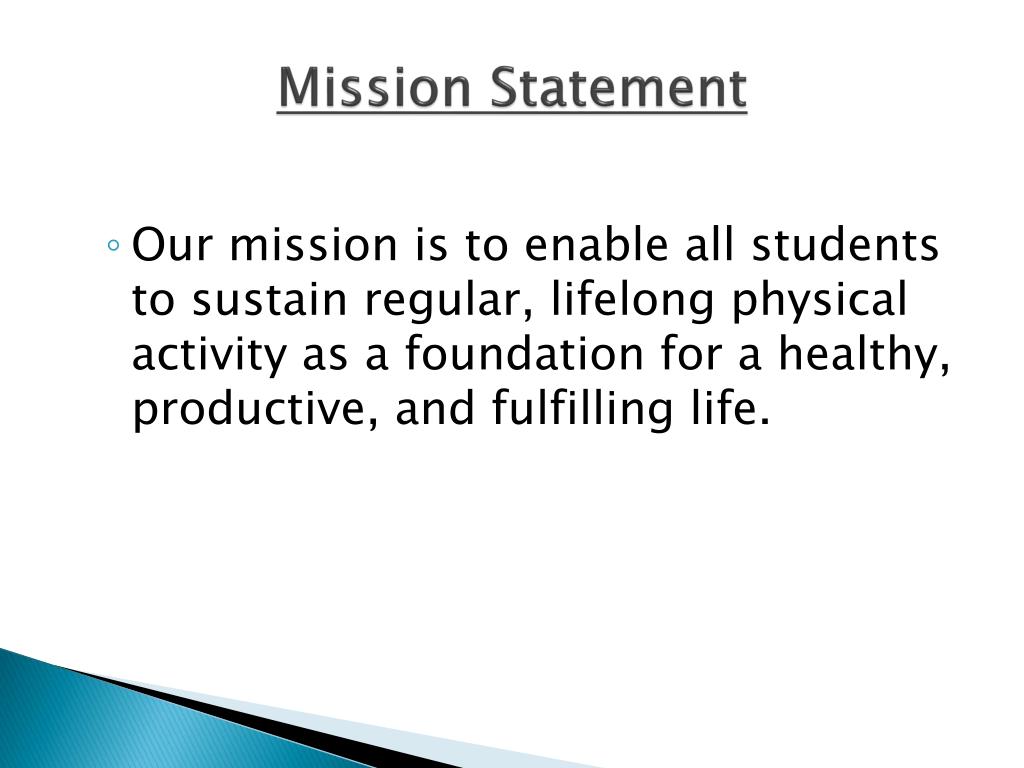 Mission Statement

◦ Our mission is to enable all students to sustain regular, lifelong physical activity as a foundation for a healthy, productive, and fulfilling life.